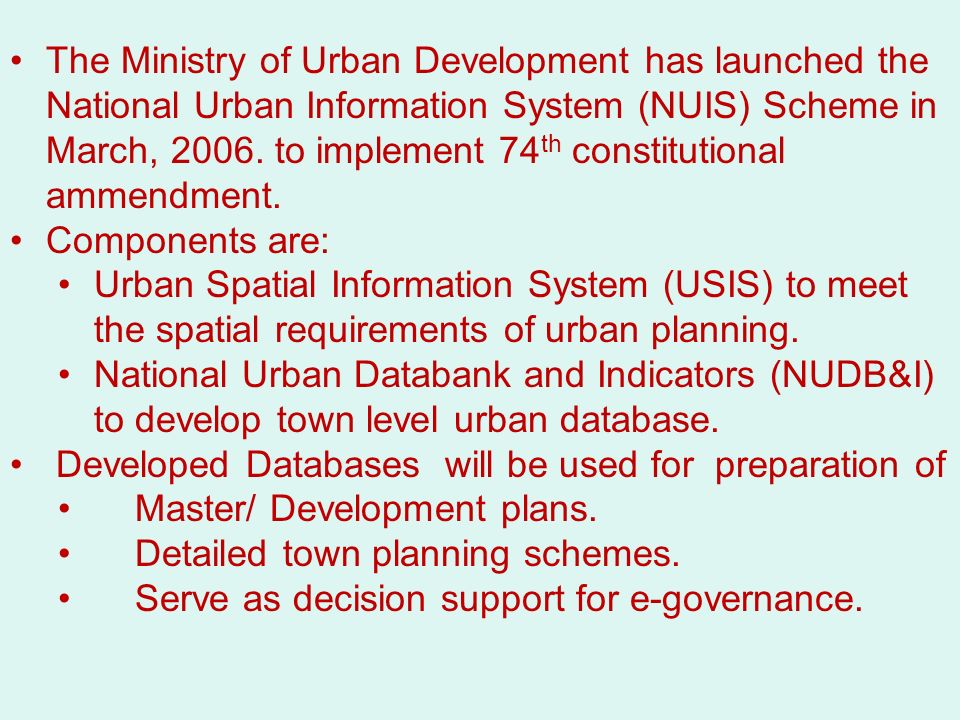 • The Ministry of Urban Development has launched the National Urban Information System (NUIS) Scheme in March, 2006. to implement 74$^{th}$ constitutional ammendment.
• Components are:
• Urban Spatial Information System (USIS) to meet the spatial requirements of urban planning.
• National Urban Databank and Indicators (NUDB&I) to develop town level urban database.
• Developed Databases will be used for preparation of
• Master/ Development plans.
• Detailed town planning schemes.
• Serve as decision support for e-governance.